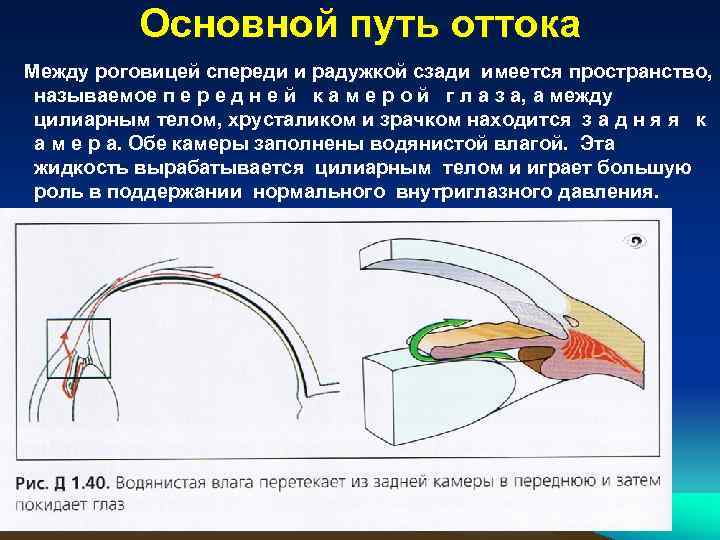 Основной путь оттока

Между роговицей спереди и радужкой сзади имеется пространство, называемое п е р е д н е й к а м е р о й г л а з а, а между цилиарным телом, хрусталиком и зрачком находится з а д н я я к а м е р а. Обе камеры заполнены водянистой влагой. Эта жидкость вырабатывается цилиарным телом и играет большую роль в поддержании нормального внутриглазного давления.

Рис. Д 1.40. Водянистая влага перетекает из задней камеры в переднюю и затем покидает глаз